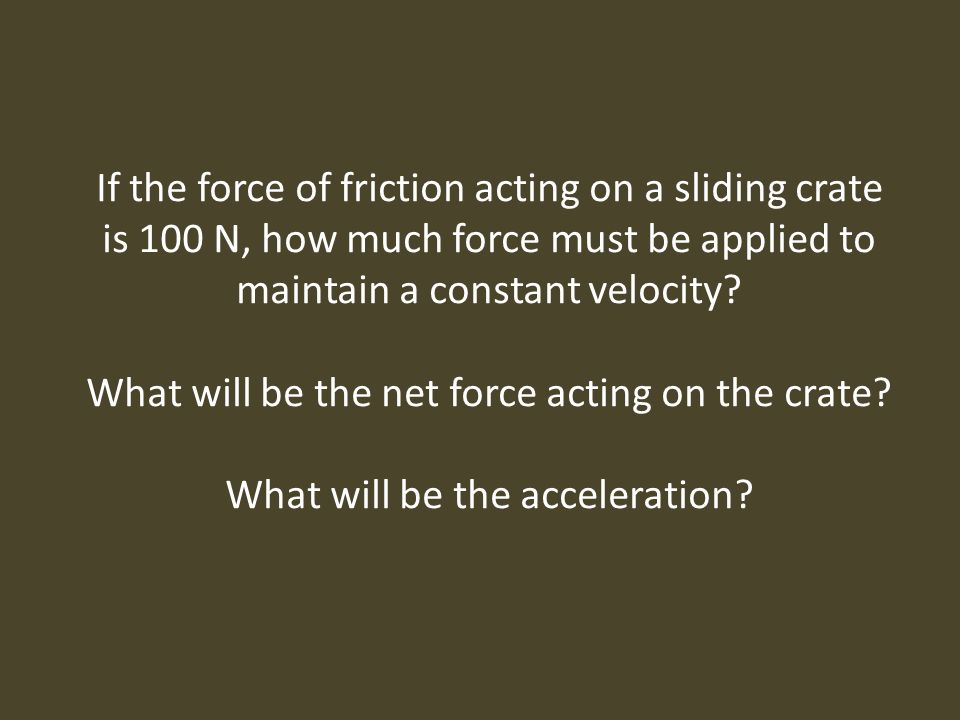 If the force of friction acting on a sliding crate is 100 N, how much force must be applied to maintain a constant velocity?

What will be the net force acting on the crate?

What will be the acceleration?